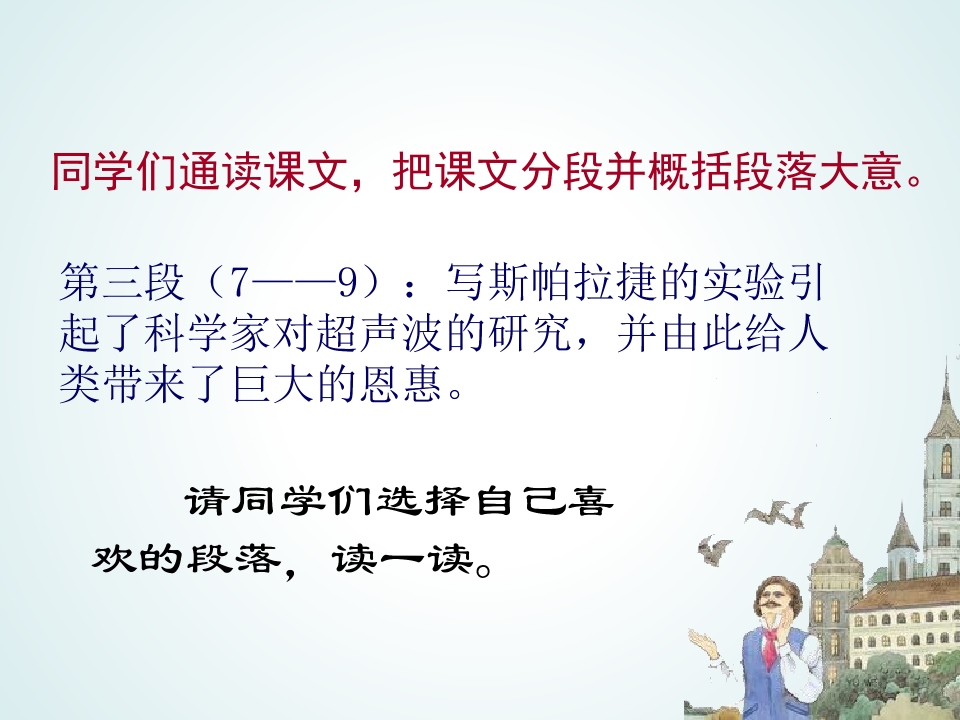 同学们通读课文，把课文分段并概括段落大意。

第三段（7——9）：写斯帕拉捷的实验引起了科学家对超声波的研究，并由此给人类带来了巨大的恩惠。

请同学们选择自己喜欢的段落，读一读。